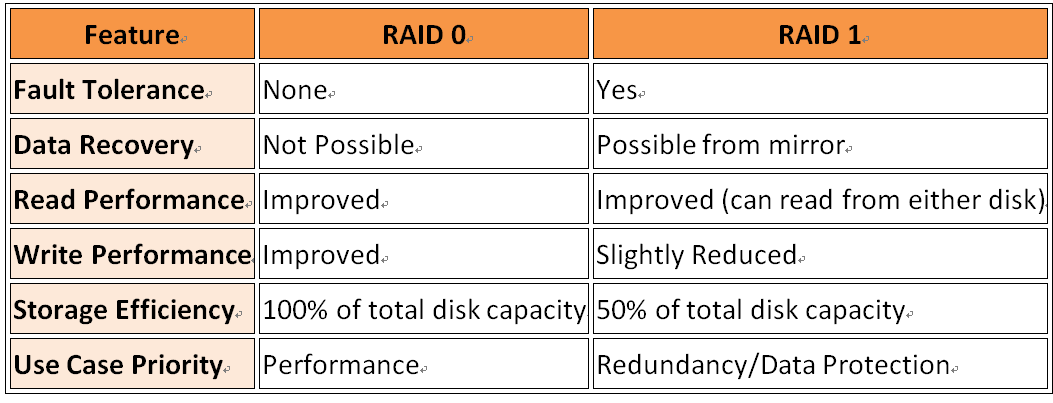 | Feature | RAID 0 | RAID 1 |
|---|---|---|
| Fault Tolerance | None | Yes |
| Data Recovery | Not Possible | Possible from mirror |
| Read Performance | Improved | Improved (can read from either disk) |
| Write Performance | Improved | Slightly Reduced |
| Storage Efficiency | 100% of total disk capacity | 50% of total disk capacity |
| Use Case Priority | Performance | Redundancy/Data Protection |